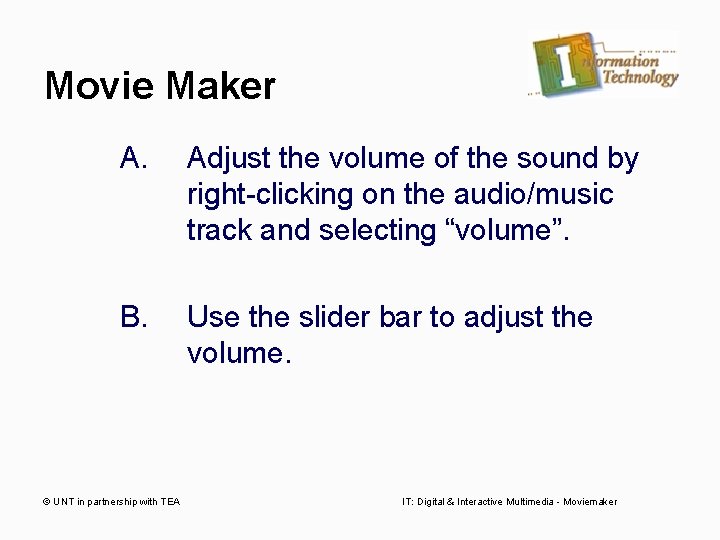 Movie Maker

Information Technology

A. Adjust the volume of the sound by right-clicking on the audio/music track and selecting “volume”.

B. Use the slider bar to adjust the volume.

© UNT in partnership with TEA

IT: Digital & Interactive Multimedia - Moviemaker